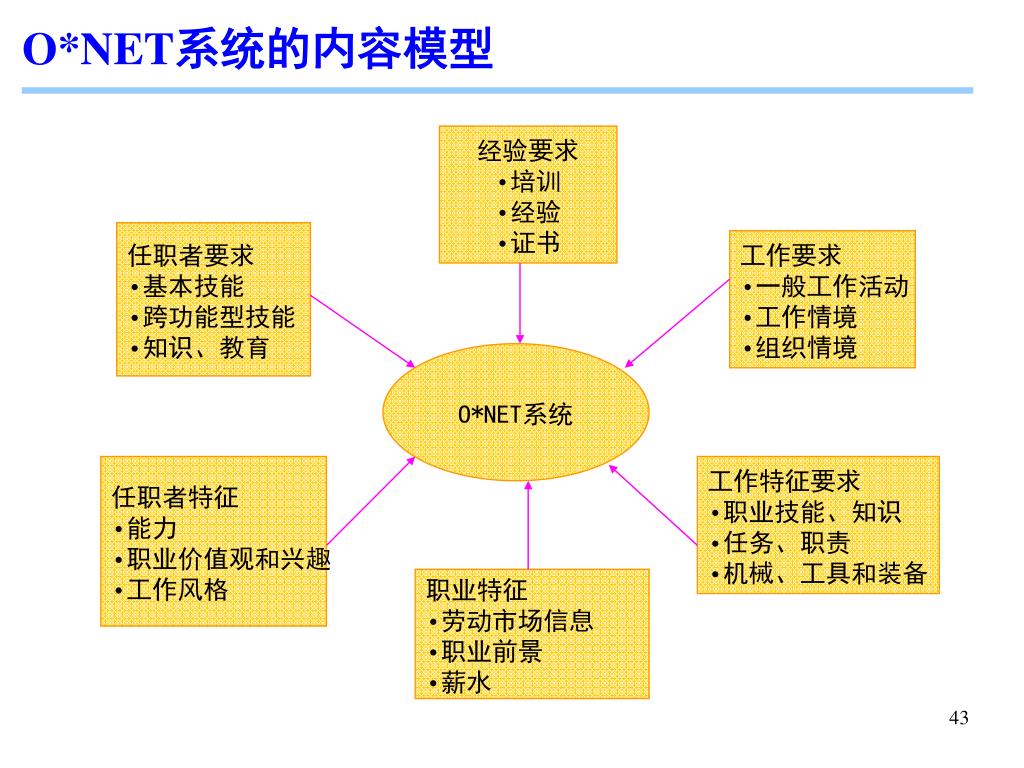 O*NET系统的内容模型

经验要求
•培训
•经验
•证书

任职者要求
•基本技能
•跨功能型技能
•知识、教育

工作要求
•一般工作活动
•工作情境
•组织情境

O*NET系统

任职者特征
•能力
•职业价值观和兴趣
•工作风格

工作特征要求
•职业技能、知识
•任务、职责
•机械、工具和装备

职业特征
•劳动市场信息
•职业前景
•薪水

43